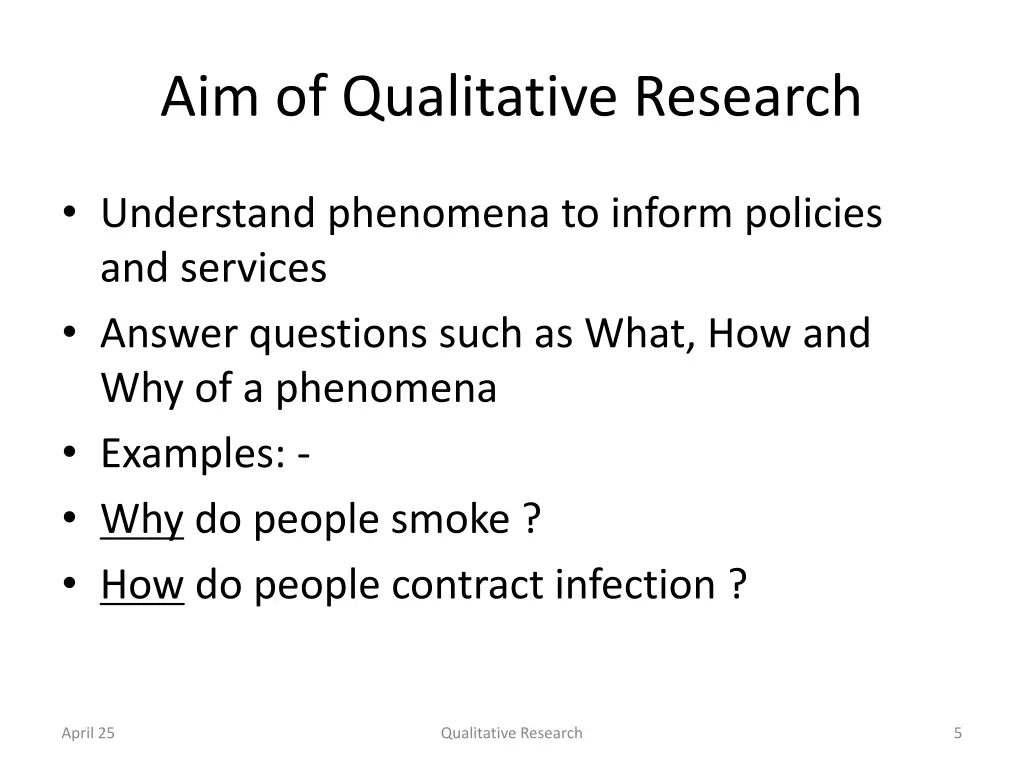 Aim of Qualitative Research

• Understand phenomena to inform policies and services
• Answer questions such as What, How and Why of a phenomena
• Examples: -
• Why do people smoke ?
• How do people contract infection ?

April 25

Qualitative Research

5